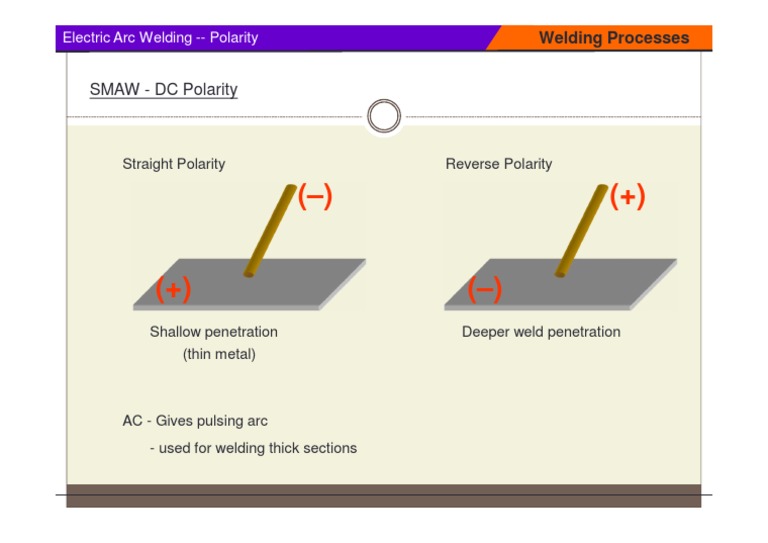 Electric Arc Welding -- Polarity

Welding Processes

SMAW - DC Polarity

Straight Polarity

(–)

(+)

Shallow penetration (thin metal)

Reverse Polarity

(+)

(–)

Deeper weld penetration

AC - Gives pulsing arc

- used for welding thick sections